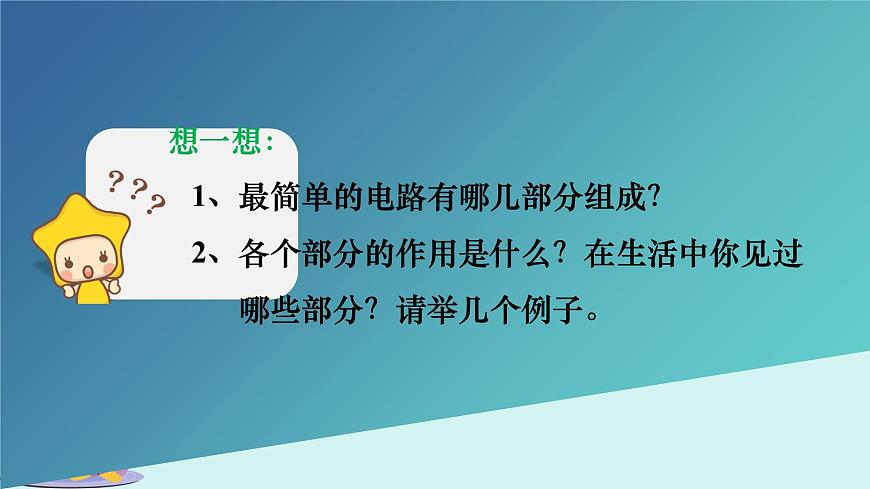 想一想:

???

1、最简单的电路有哪几部分组成?

2、各个部分的作用是什么?在生活中你见过哪些部分?请举几个例子。